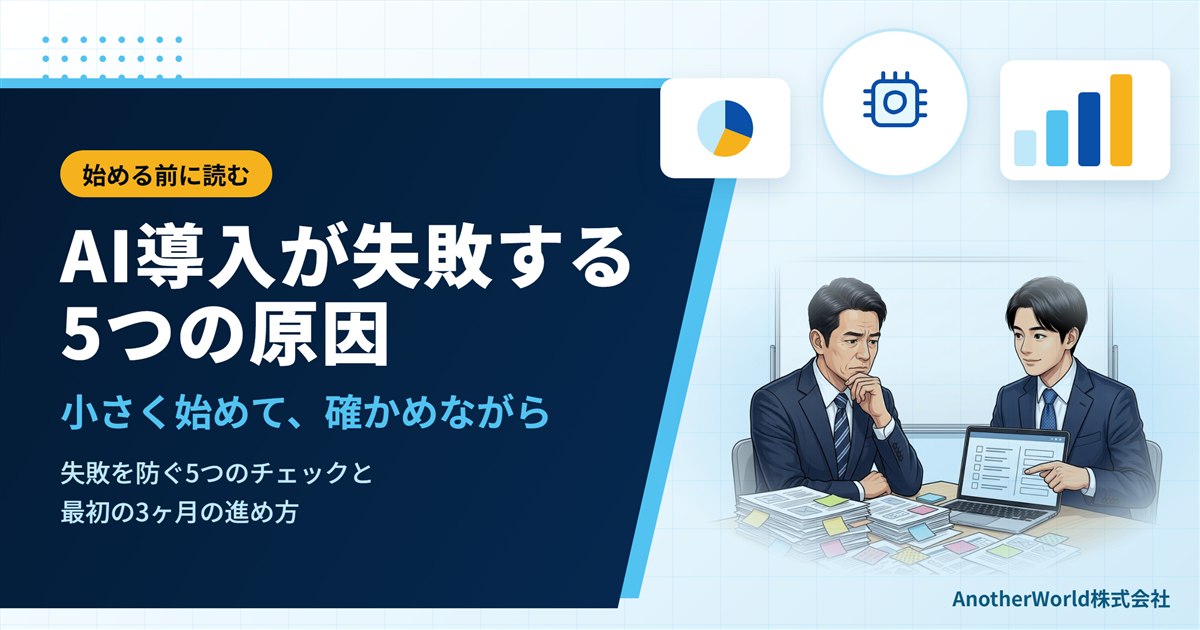 始める前に読む

AI導入が失敗する
5つの原因

小さく始めて、確かめながら

失敗を防ぐ5つのチェックと
最初の3ヶ月の進め方

AnotherWorld株式会社